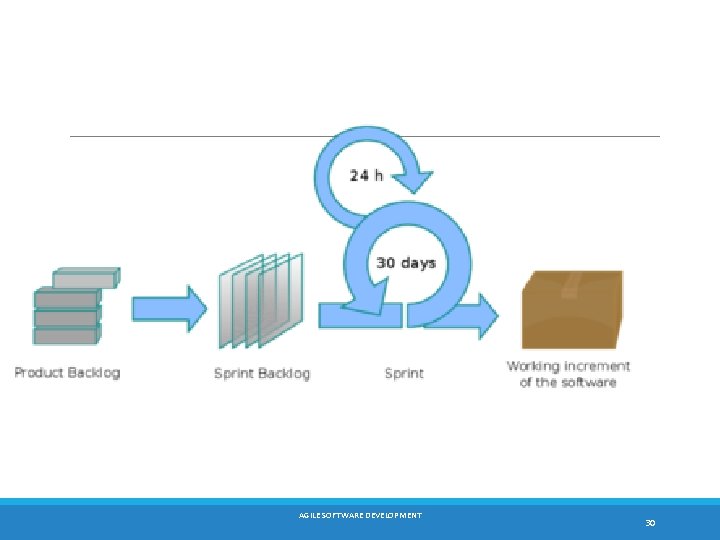 24 h

30 days

Product Backlog

Sprint Backlog

Sprint

Working increment of the software

AGILE SOFTWARE DEVELOPMENT

30